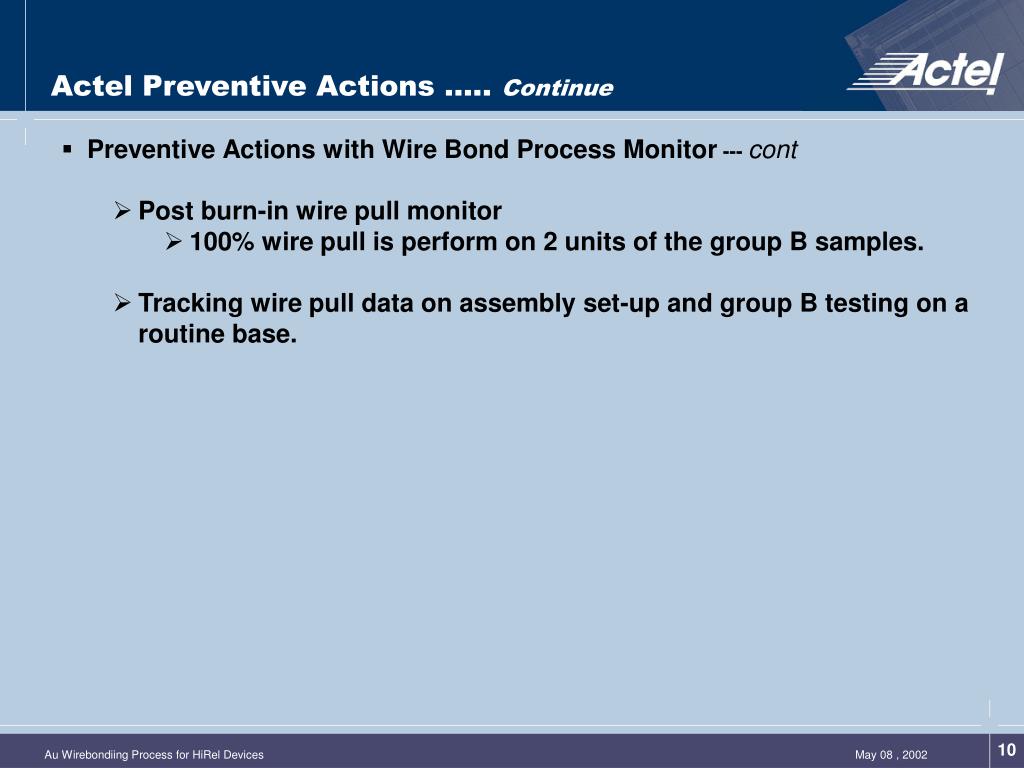 Actel Preventive Actions ….. Continue

Actel

▪ Preventive Actions with Wire Bond Process Monitor --- cont

➢ Post burn-in wire pull monitor

➢ 100% wire pull is perform on 2 units of the group B samples.

➢ Tracking wire pull data on assembly set-up and group B testing on a routine base.

Au Wirebondiing Process for HiRel Devices

May 08 , 2002

10